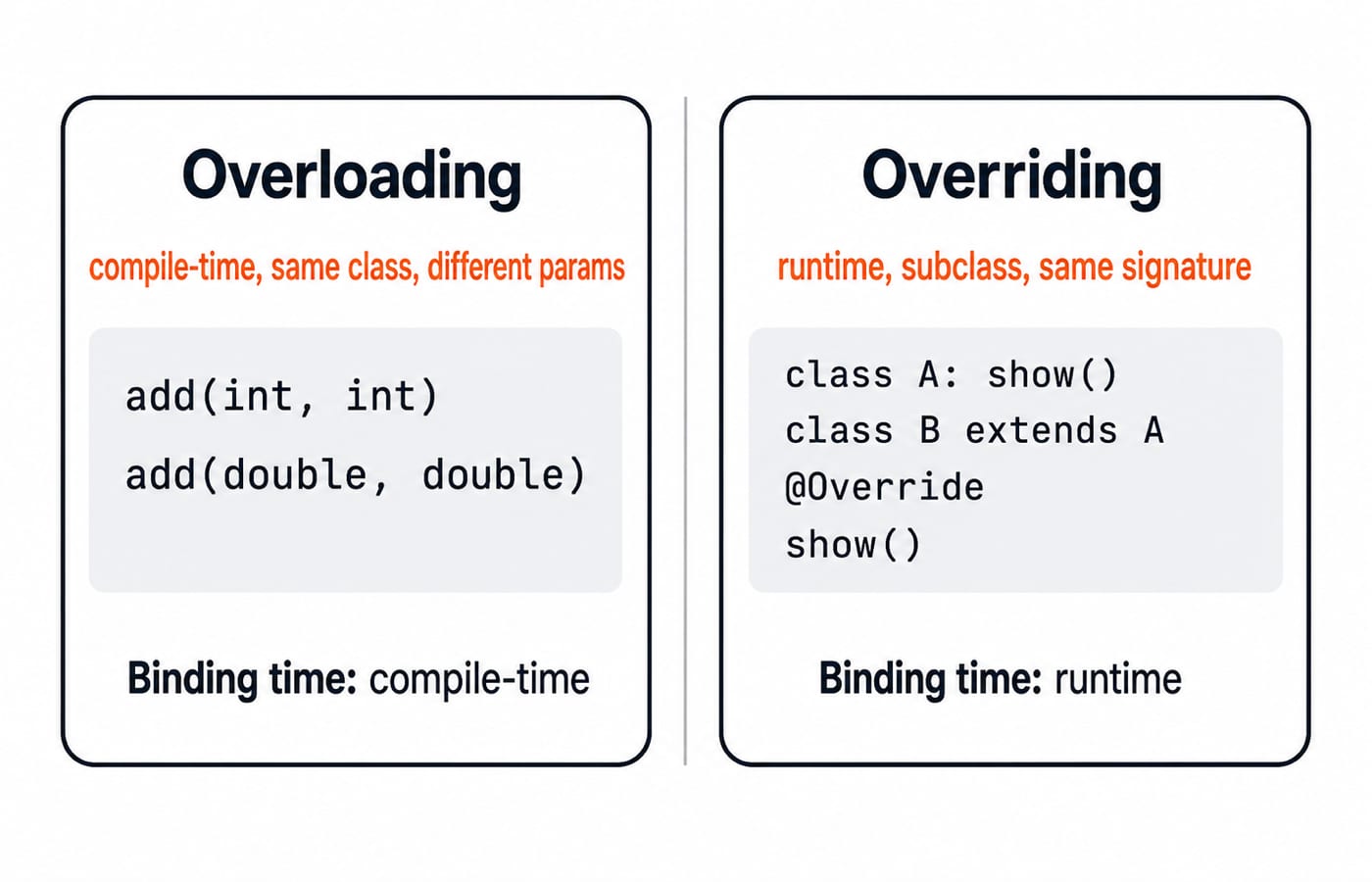 Overloading

compile-time, same class, different params

add(int, int)
add(double, double)

Binding time: compile-time

Overriding

runtime, subclass, same signature

class A: show()
class B extends A
@Override
show()

Binding time: runtime